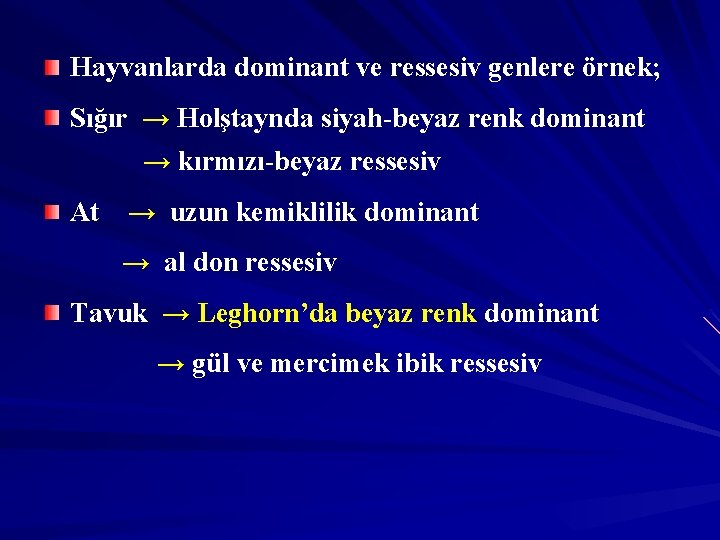 Hayvanlarda dominant ve ressesiv genlere örnek;

Sığır → Holştaynda siyah-beyaz renk dominant

→ kırmızı-beyaz ressesiv

At → uzun kemiklilik dominant

→ al don ressesiv

Tavuk → Leghorn'da beyaz renk dominant

→ gül ve mercimek ibik ressesiv